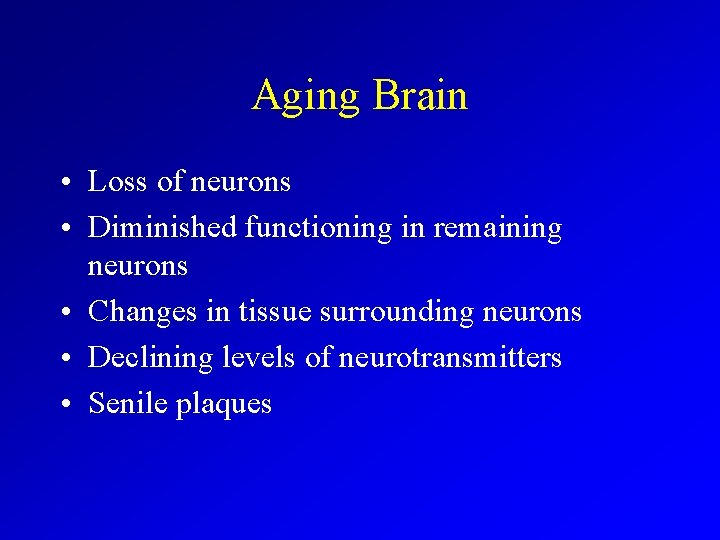 Aging Brain

• Loss of neurons
• Diminished functioning in remaining neurons
• Changes in tissue surrounding neurons
• Declining levels of neurotransmitters
• Senile plaques